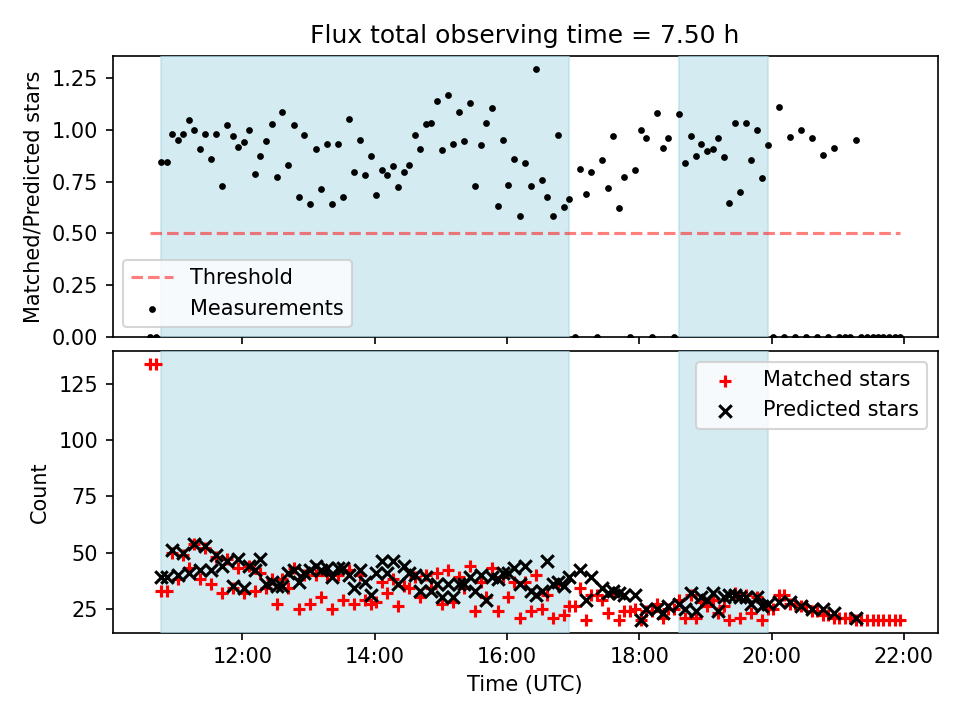 Flux total observing time = 7.50 h

Matched/Predicted stars

1.25
1.00
0.75
0.50
0.25
0.00

Threshold
Measurements

Count

125
100
75
50
25

Matched stars
Predicted stars

12:00
14:00
16:00
18:00
20:00
22:00

Time (UTC)